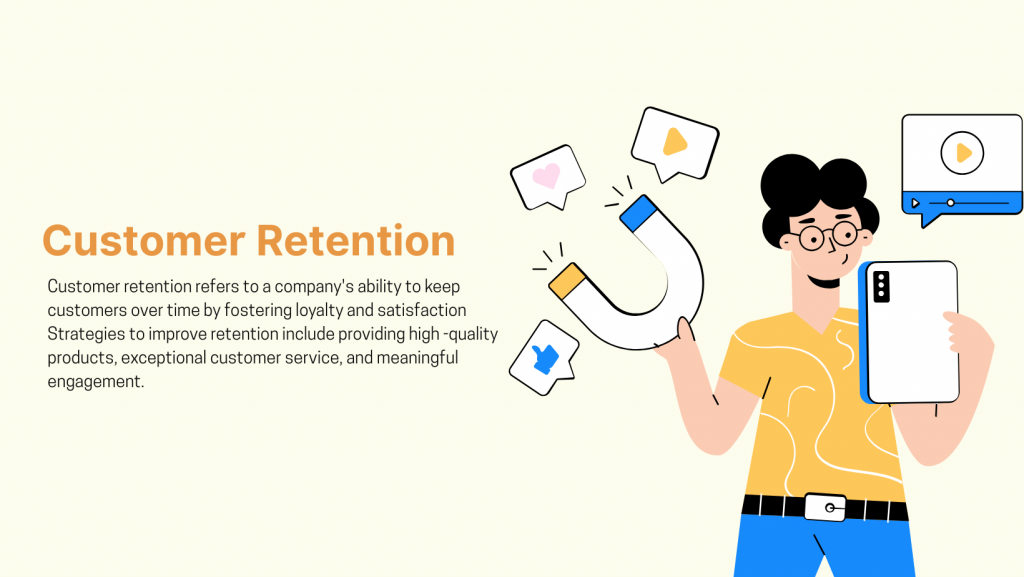 Customer Retention

Customer retention refers to a company's ability to keep customers over time by fostering loyalty and satisfaction Strategies to improve retention include providing high -quality products, exceptional customer service, and meaningful engagement.